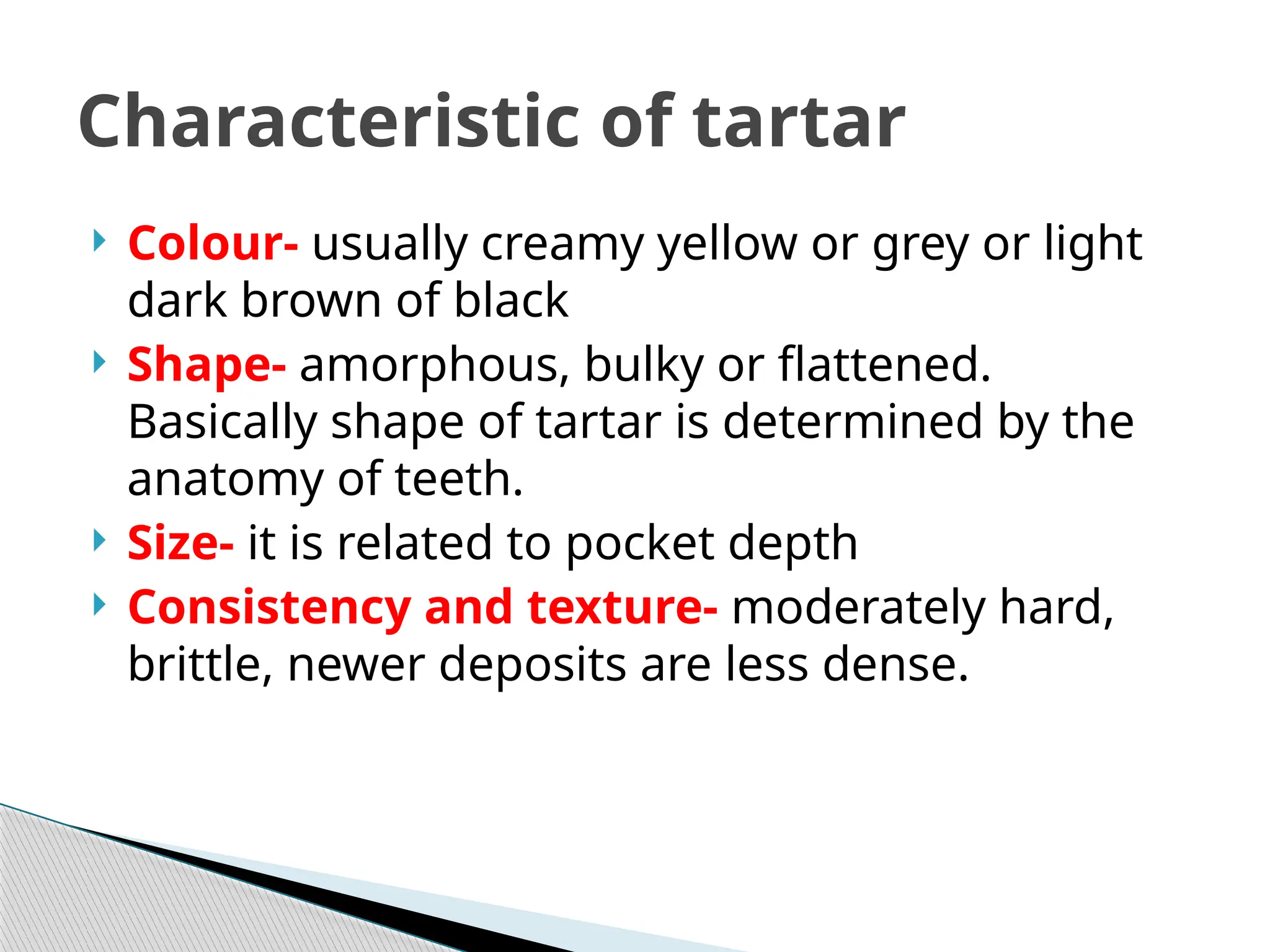 Characteristic of tartar

Colour- usually creamy yellow or grey or light dark brown of black

Shape- amorphous, bulky or flattened. Basically shape of tartar is determined by the anatomy of teeth.

Size- it is related to pocket depth

Consistency and texture- moderately hard, brittle, newer deposits are less dense.